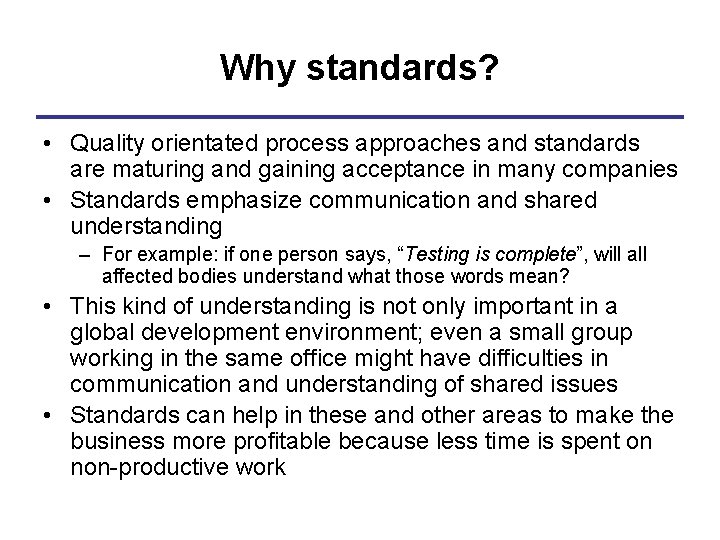 Why standards?

• Quality orientated process approaches and standards are maturing and gaining acceptance in many companies

• Standards emphasize communication and shared understanding

– For example: if one person says, “Testing is complete”, will all affected bodies understand what those words mean?

• This kind of understanding is not only important in a global development environment; even a small group working in the same office might have difficulties in communication and understanding of shared issues

• Standards can help in these and other areas to make the business more profitable because less time is spent on non-productive work